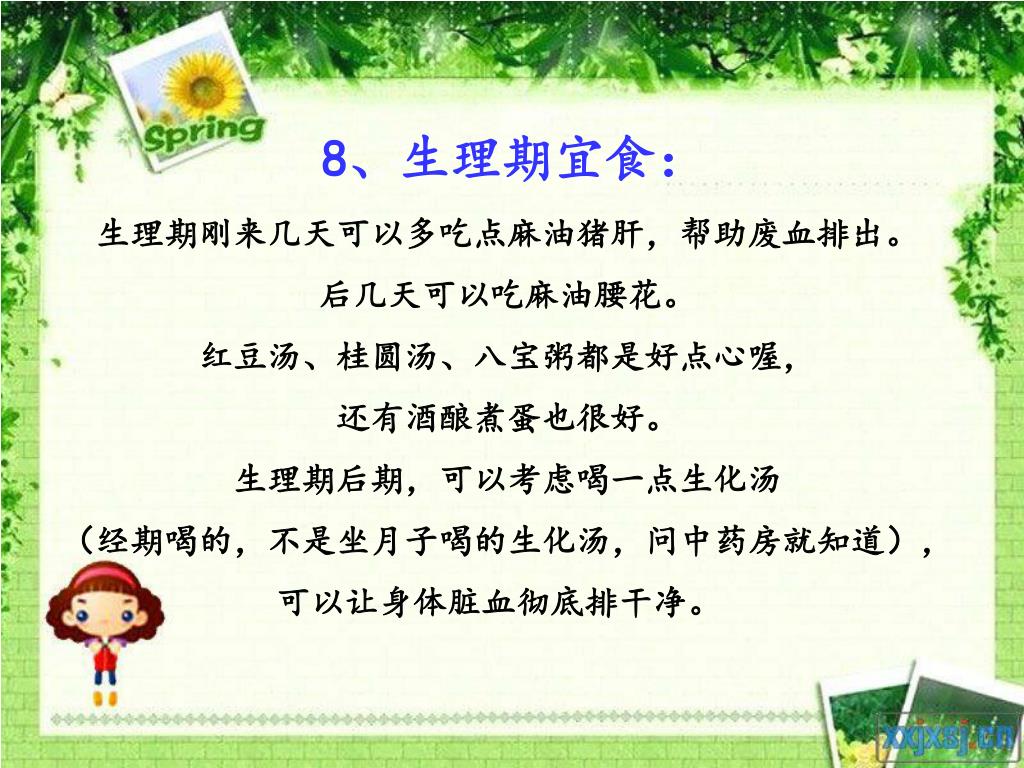 Spring

8、生理期宜食：

生理期刚来几天可以多吃点麻油猪肝，帮助废血排出。

后几天可以吃麻油腰花。

红豆汤、桂圆汤、八宝粥都是好点心喔，

还有酒酿煮蛋也很好。

生理期后期，可以考虑喝一点生化汤

（经期喝的，不是坐月子喝的生化汤，问中药房就知道），

可以让身体脏血彻底排干净。

xxjxsj.cn